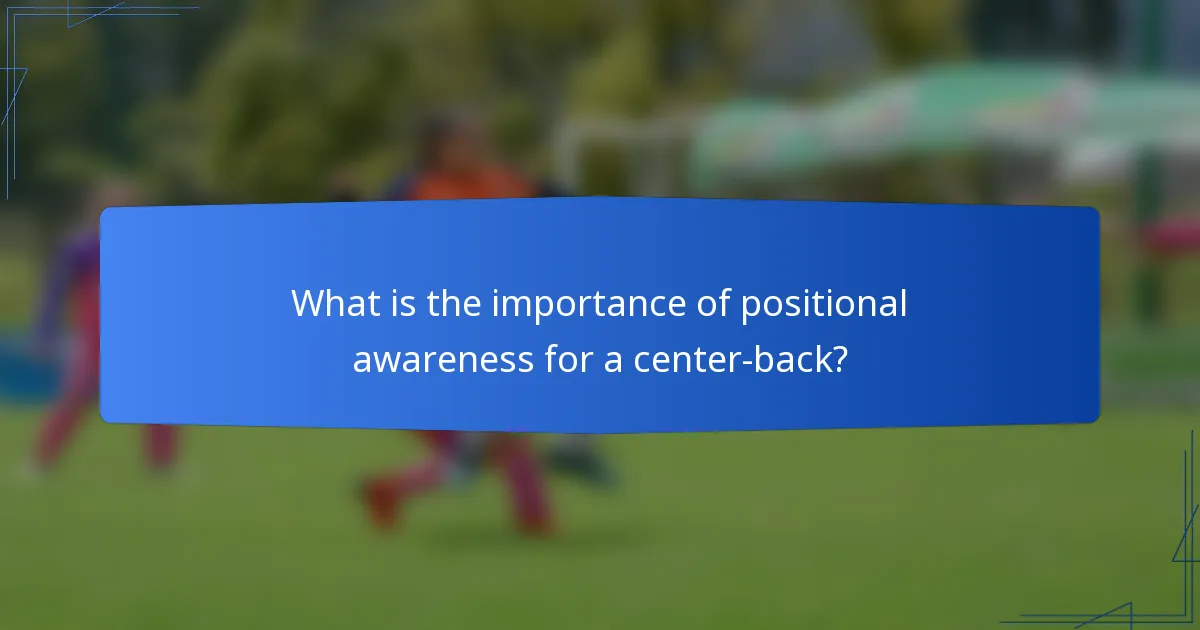 What is the importance of positional awareness for a center-back?